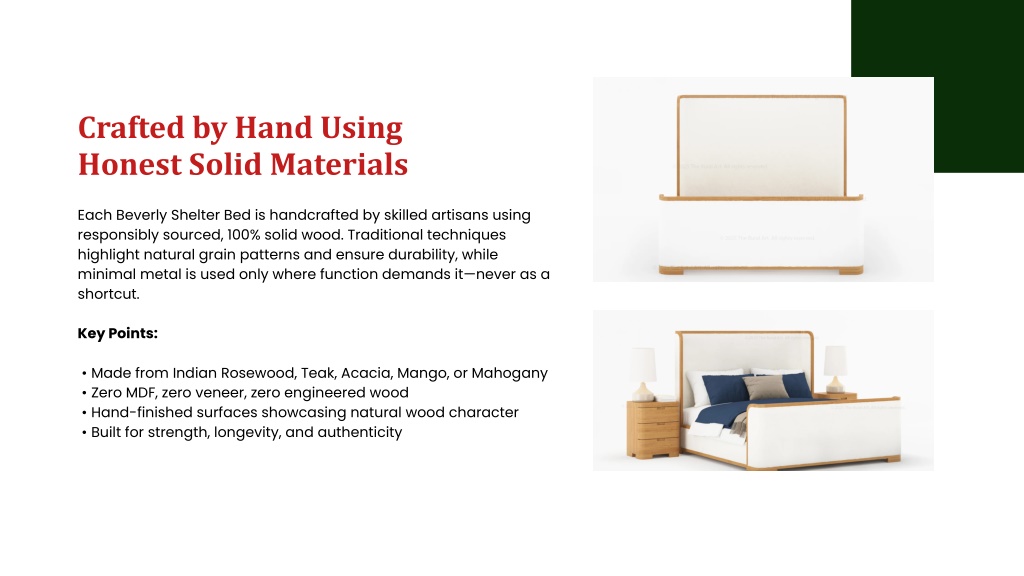 Crafted by Hand Using Honest Solid Materials

Each Beverly Shelter Bed is handcrafted by skilled artisans using responsibly sourced, 100% solid wood. Traditional techniques highlight natural grain patterns and ensure durability, while minimal metal is used only where function demands it—never as a shortcut.

Key Points:

• Made from Indian Rosewood, Teak, Acacia, Mango, or Mahogany
• Zero MDF, zero veneer, zero engineered wood
• Hand-finished surfaces showcasing natural wood character
• Built for strength, longevity, and authenticity